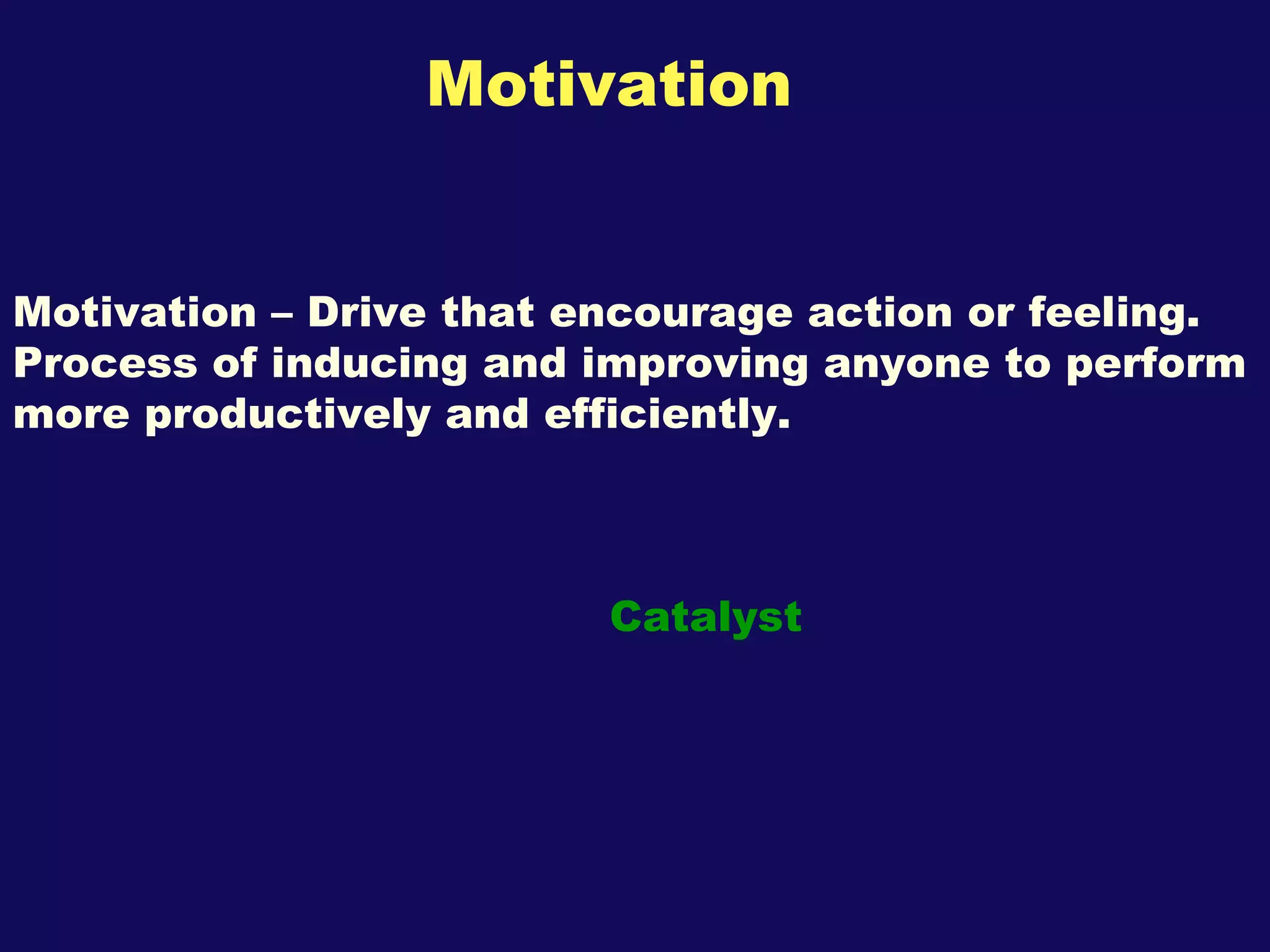 Motivation

Motivation – Drive that encourage action or feeling. Process of inducing and improving anyone to perform more productively and efficiently.

Catalyst